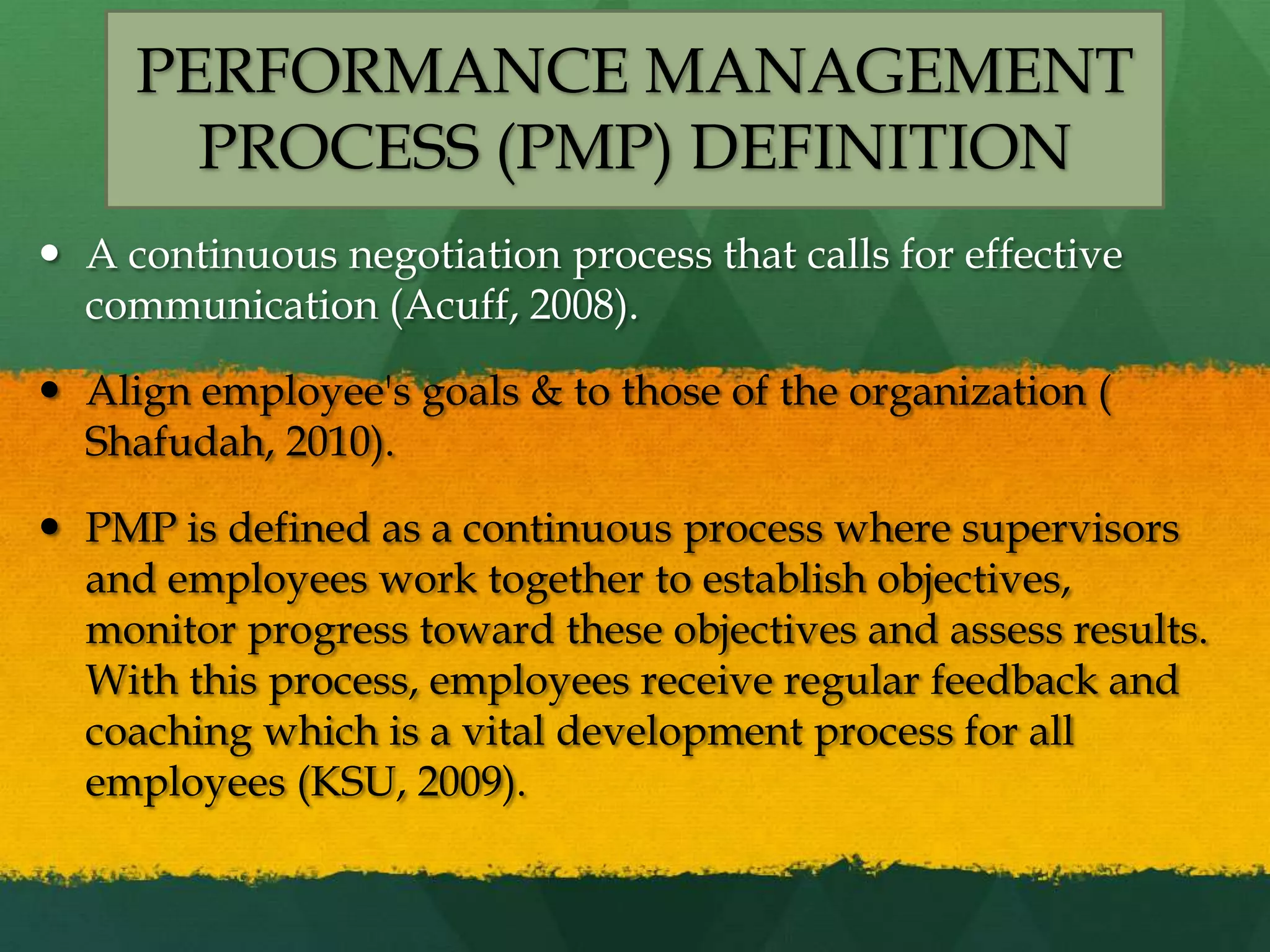 PERFORMANCE MANAGEMENT PROCESS (PMP) DEFINITION

• A continuous negotiation process that calls for effective communication (Acuff, 2008).

• Align employee's goals & to those of the organization ( Shafudah, 2010).

• PMP is defined as a continuous process where supervisors and employees work together to establish objectives, monitor progress toward these objectives and assess results. With this process, employees receive regular feedback and coaching which is a vital development process for all employees (KSU, 2009).